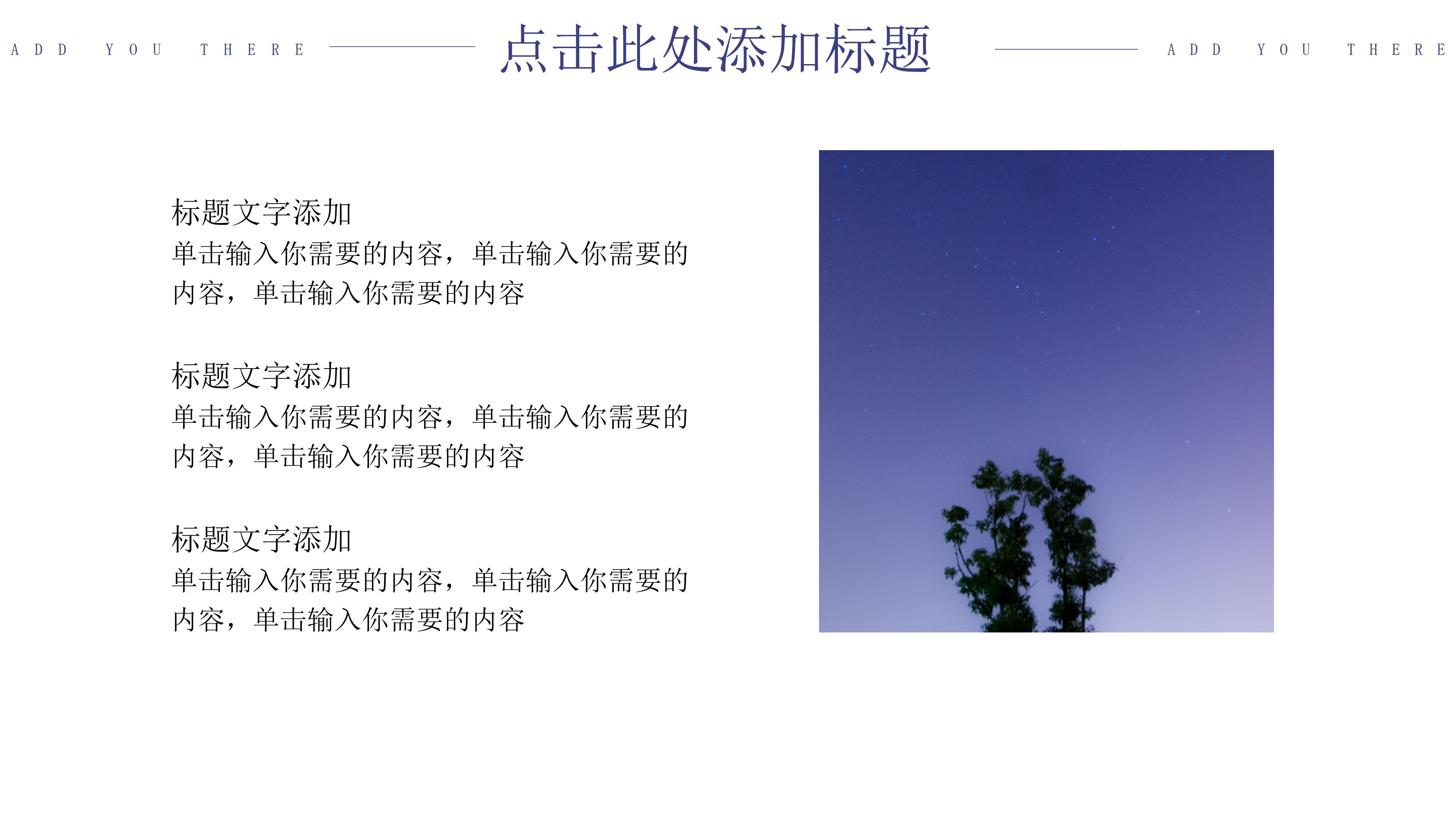 ADD YOU THERE

点击此处添加标题

ADD YOU THERE

标题文字添加

单击输入你需要的内容，单击输入你需要的内容，单击输入你需要的内容

标题文字添加

单击输入你需要的内容，单击输入你需要的内容，单击输入你需要的内容

标题文字添加

单击输入你需要的内容，单击输入你需要的内容，单击输入你需要的内容